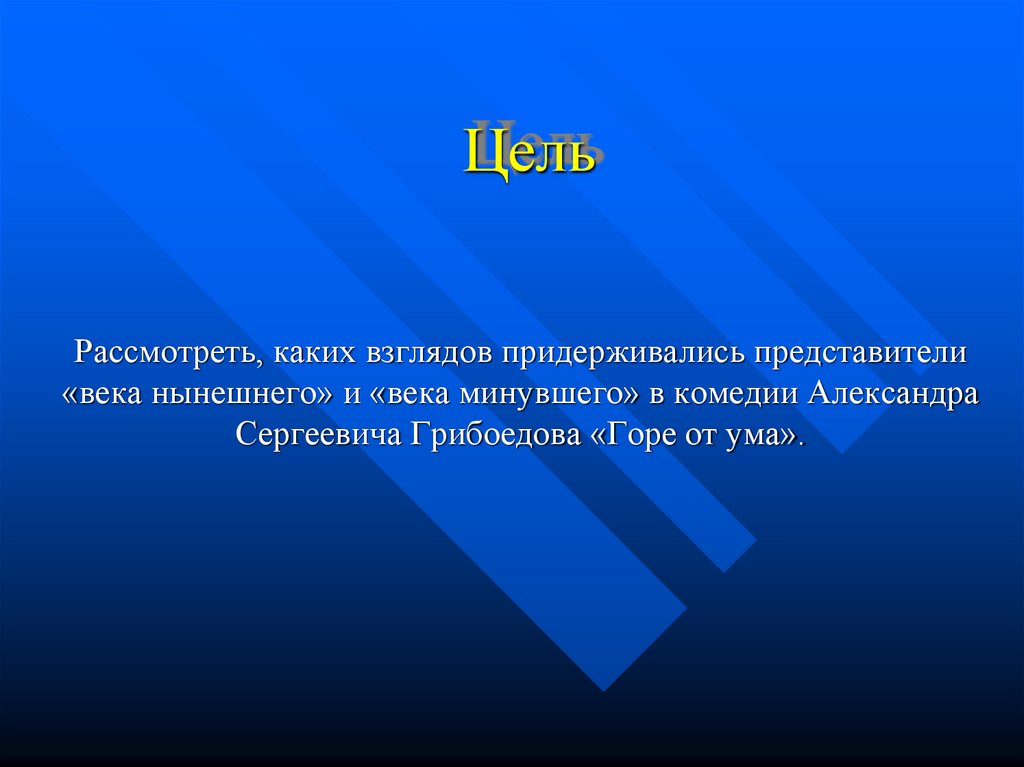 Цель

Рассмотреть, каких взглядов придерживались представители «века нынешнего» и «века минувшего» в комедии Александра Сергеевича Грибоедова «Горе от ума».